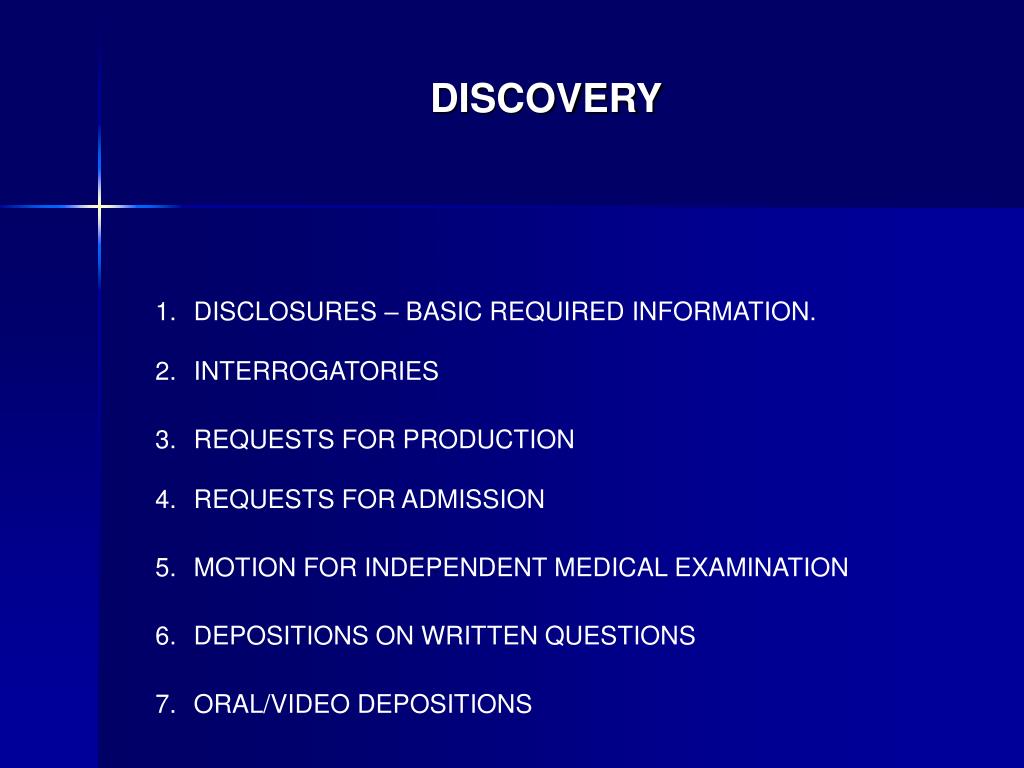 DISCOVERY

1. DISCLOSURES – BASIC REQUIRED INFORMATION.

2. INTERROGATORIES

3. REQUESTS FOR PRODUCTION

4. REQUESTS FOR ADMISSION

5. MOTION FOR INDEPENDENT MEDICAL EXAMINATION

6. DEPOSITIONS ON WRITTEN QUESTIONS

7. ORAL/VIDEO DEPOSITIONS